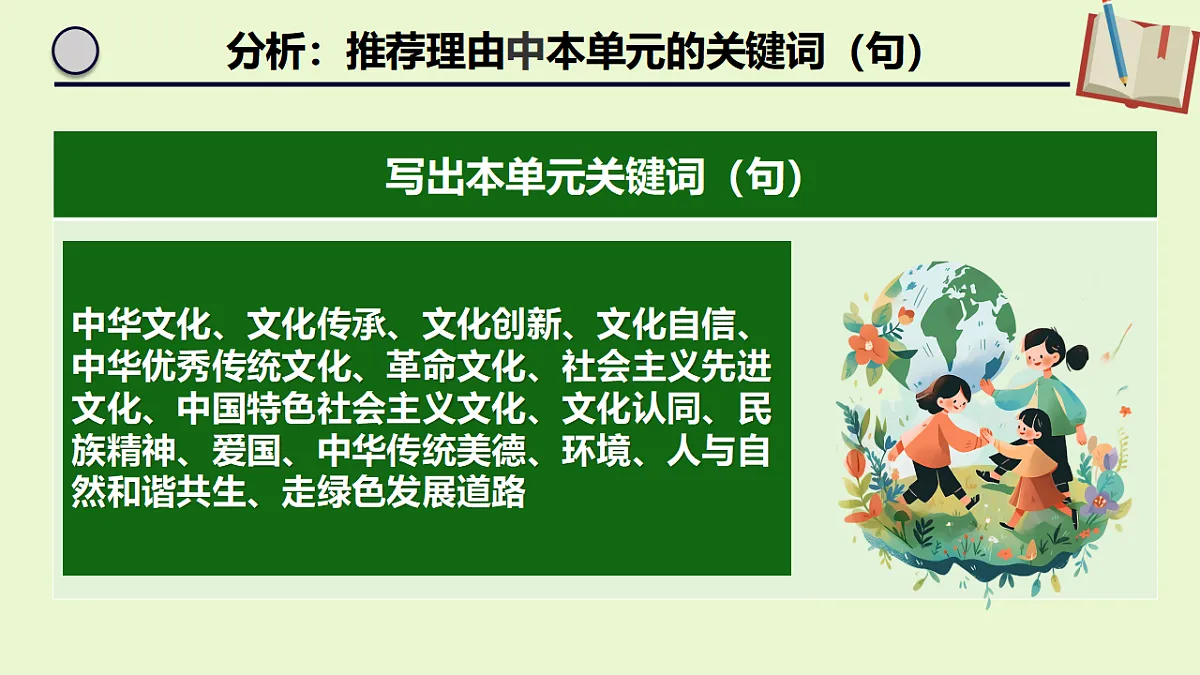 分析：推荐理由中本单元的关键词（句）

写出本单元关键词（句）

中华文化、文化传承、文化创新、文化自信、中华优秀传统文化、革命文化、社会主义先进文化、中国特色社会主义文化、文化认同、民族精神、爱国、中华传统美德、环境、人与自然和谐共生、走绿色发展道路